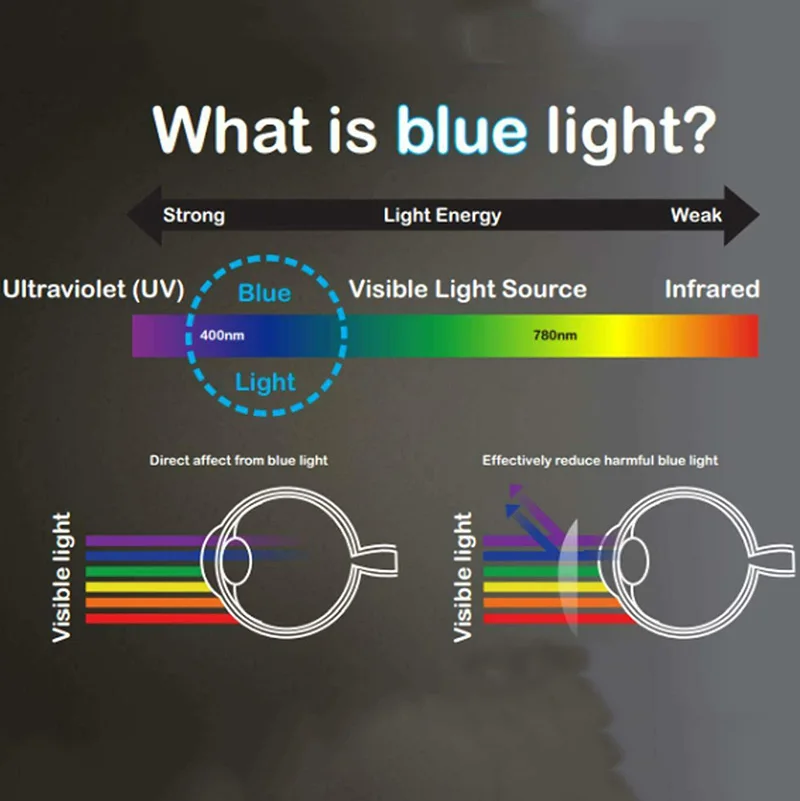 What is blue light?

Strong Light Energy Weak

Ultraviolet (UV) Blue Visible Light Source Infrared

400nm 780nm

Light

Direct affect from blue light

Visible light

Effectively reduce harmful blue light

Visible light